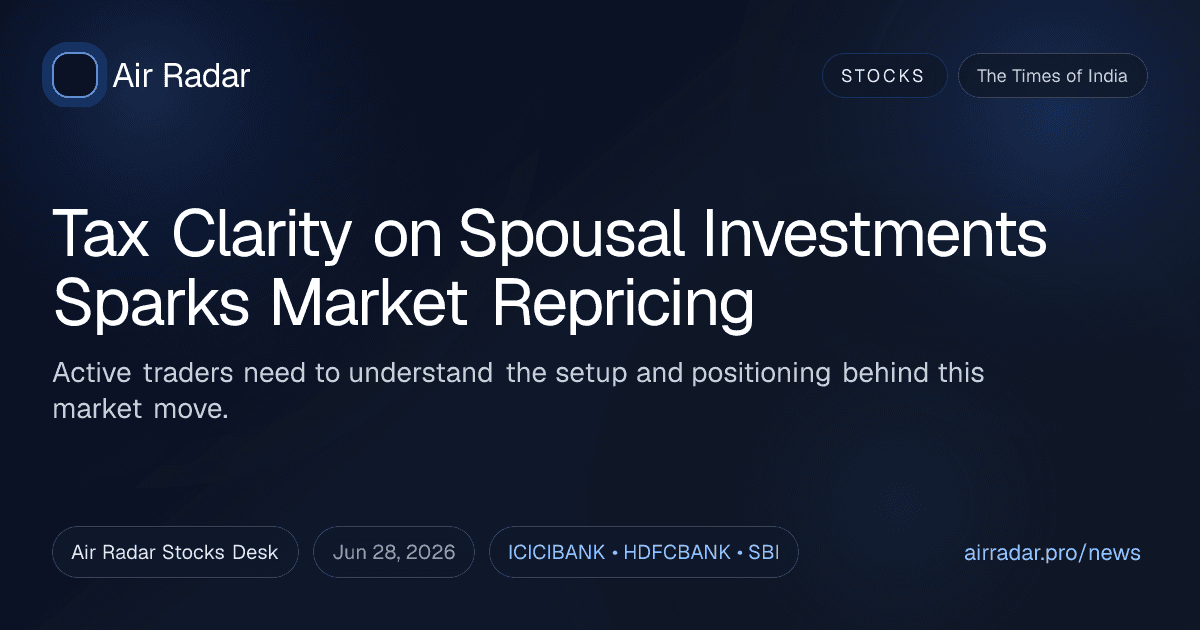 Air Radar

STOCKS

The Times of India

Tax Clarity on Spousal Investments Sparks Market Repricing

Active traders need to understand the setup and positioning behind this market move.

Air Radar Stocks Desk

Jun 28, 2026

ICICIBANK • HDFCBANK • SBI

airradar.pro/news